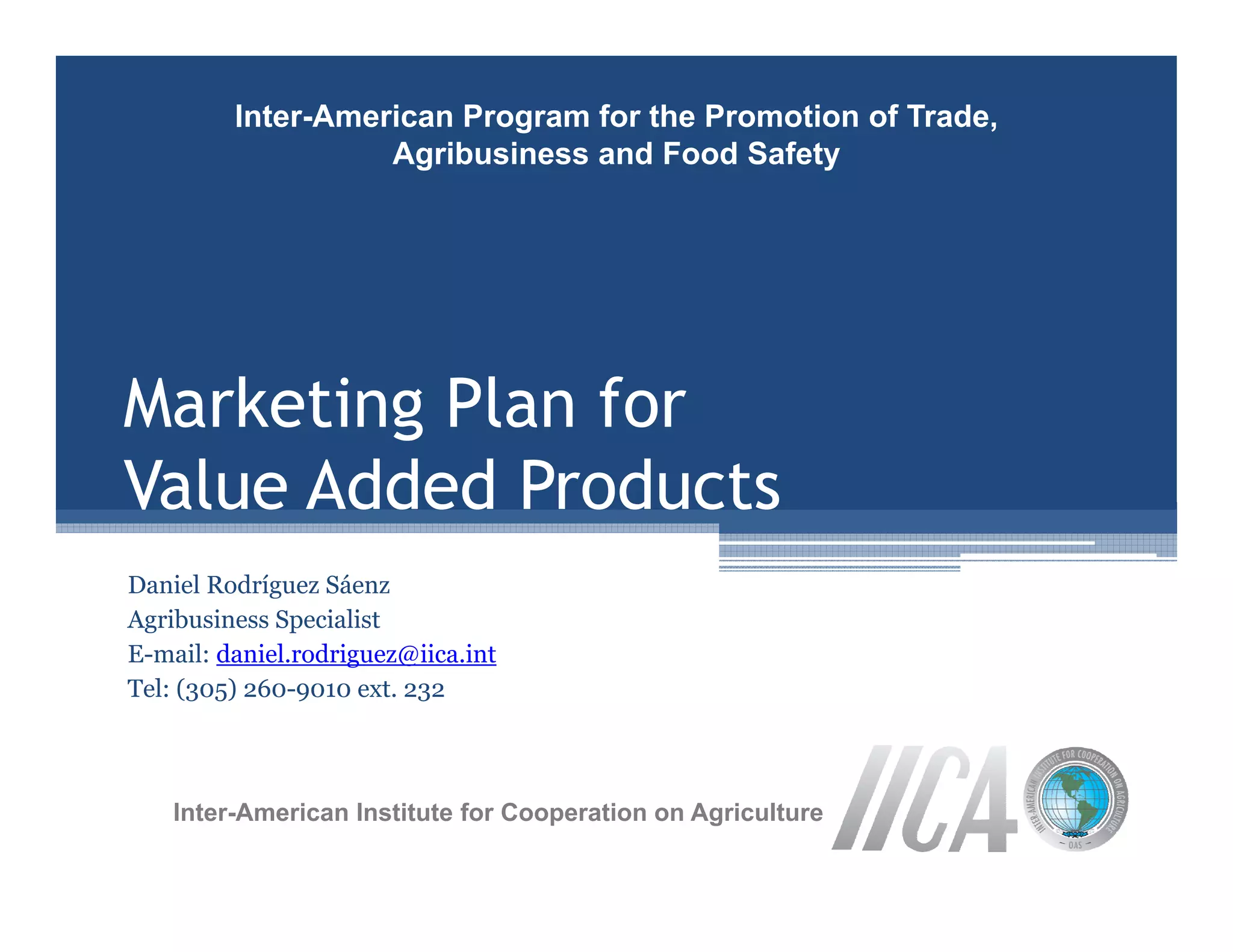 Inter-American Program for the Promotion of Trade, Agribusiness and Food Safety

Marketing Plan for Value Added Products

Daniel Rodríguez Sáenz
Agribusiness Specialist
E-mail: daniel.rodriguez@iica.int
Tel: (305) 260-9010 ext. 232

Inter-American Institute for Cooperation on Agriculture

IICA

INTER-AMERICAN INSTITUTE FOR COOPERATION ON AGRICULTURE

OAS